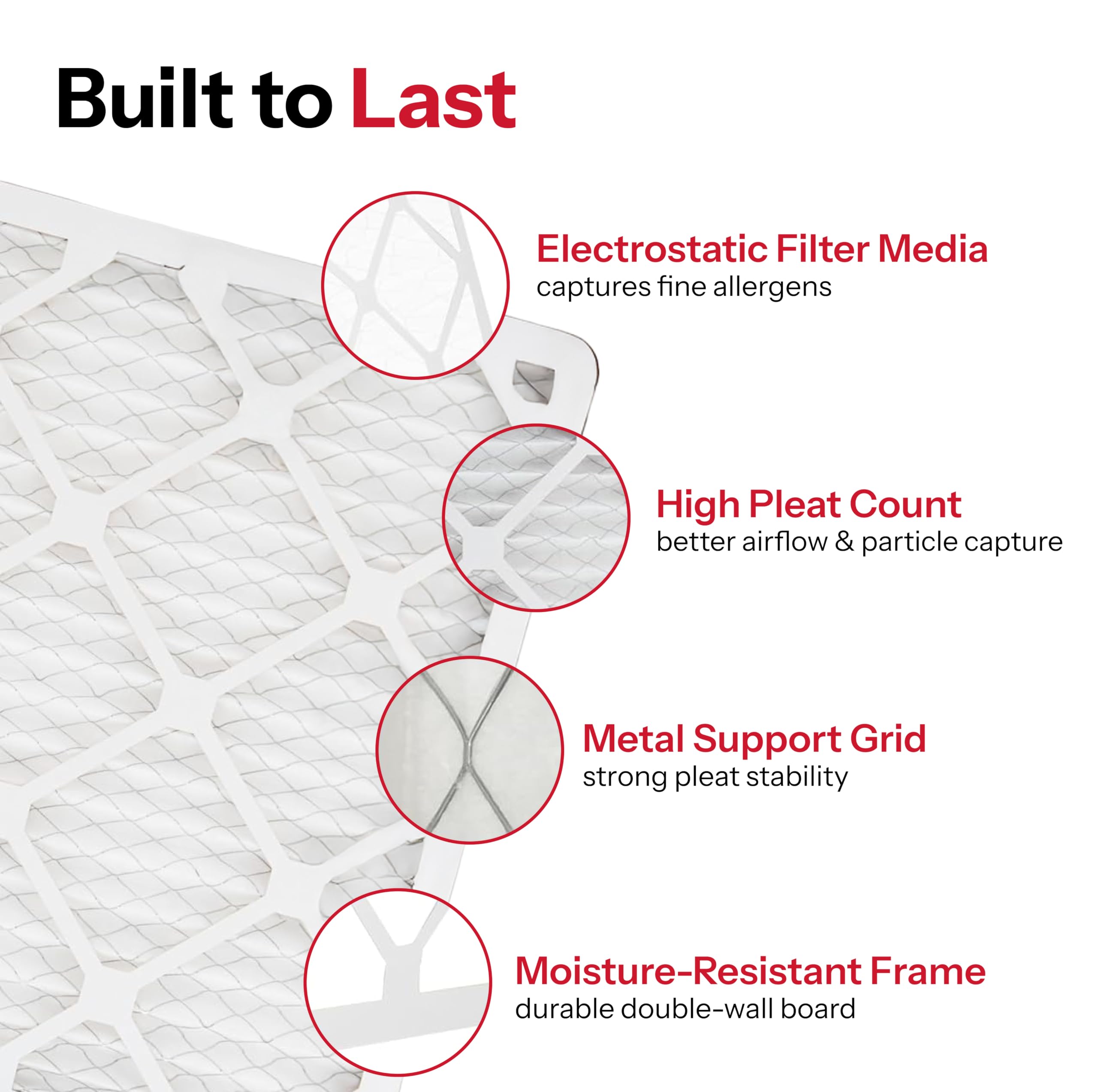 Built to Last

Electrostatic Filter Media
captures fine allergens

High Pleat Count
better airflow & particle capture

Metal Support Grid
strong pleat stability

Moisture-Resistant Frame
durable double-wall board